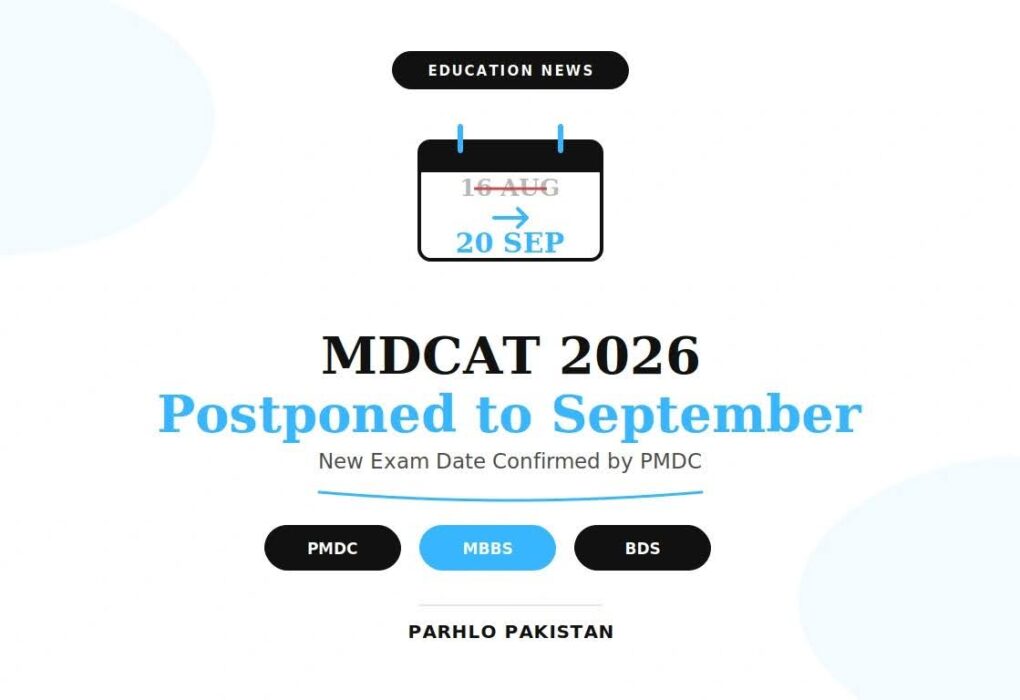 EDUCATION NEWS

16 AUG
→
20 SEP

MDCAT 2026
Postponed to September
New Exam Date Confirmed by PMDC

PMDC
MBBS
BDS

PARHLO PAKISTAN